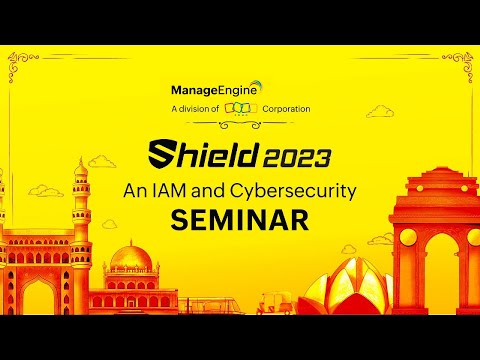 ManageEngine
A division of ZOHO Corporation

Shield 2023
An IAM and Cybersecurity
SEMINAR